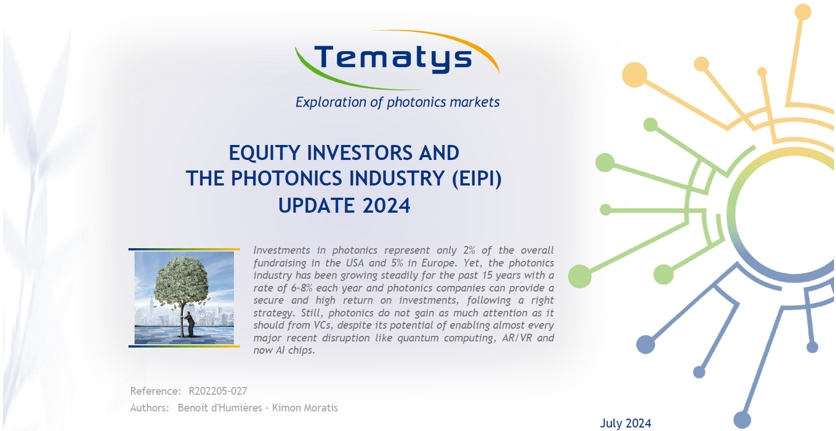 Tematys
Exploration of photonics markets

EQUITY INVESTORS AND THE PHOTONICS INDUSTRY (EIPI) UPDATE 2024

Investments in photonics represent only 2% of the overall fundraising in the USA and 5% in Europe. Yet, the photonics industry has been growing steadily for the past 15 years with a rate of 6-8% each year and photonics companies can provide a secure and high return on investments, following a right strategy. Still, photonics do not gain as much attention as it should from VCs, despite its potential of enabling almost every major recent disruption like quantum computing, AR/VR and now AI chips.

Reference: R202205-027
Authors: Benoît d'Humières - Kimon Moratis

July 2024